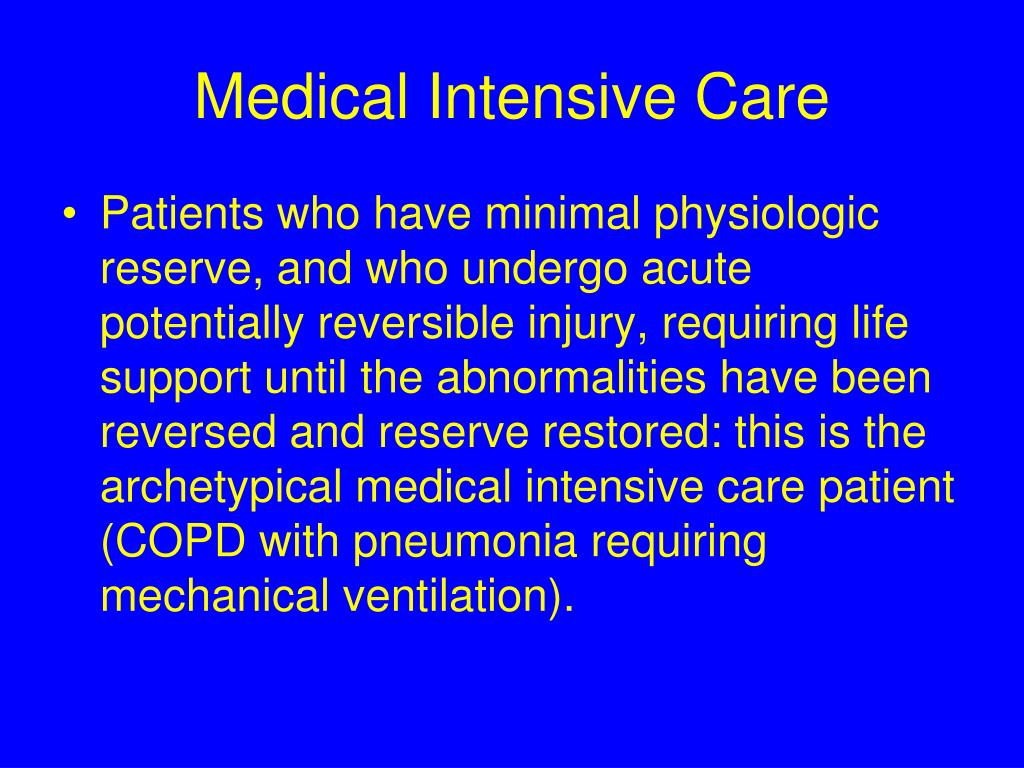 Medical Intensive Care

• Patients who have minimal physiologic reserve, and who undergo acute potentially reversible injury, requiring life support until the abnormalities have been reversed and reserve restored: this is the archetypical medical intensive care patient (COPD with pneumonia requiring mechanical ventilation).